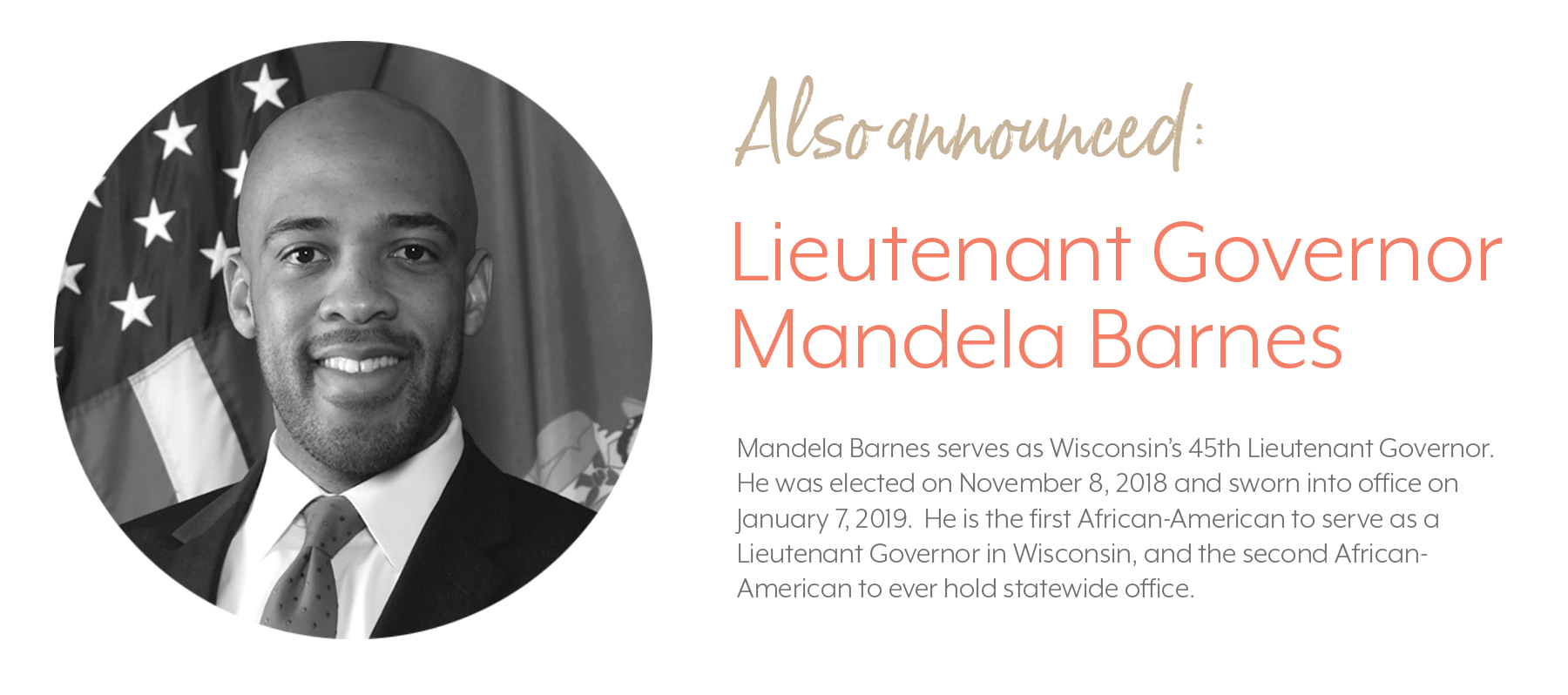 Also announced:

Lieutenant Governor Mandela Barnes

Mandela Barnes serves as Wisconsin's 45th Lieutenant Governor. He was elected on November 8, 2018 and sworn into office on January 7, 2019. He is the first African-American to serve as a Lieutenant Governor in Wisconsin, and the second African-American to ever hold statewide office.